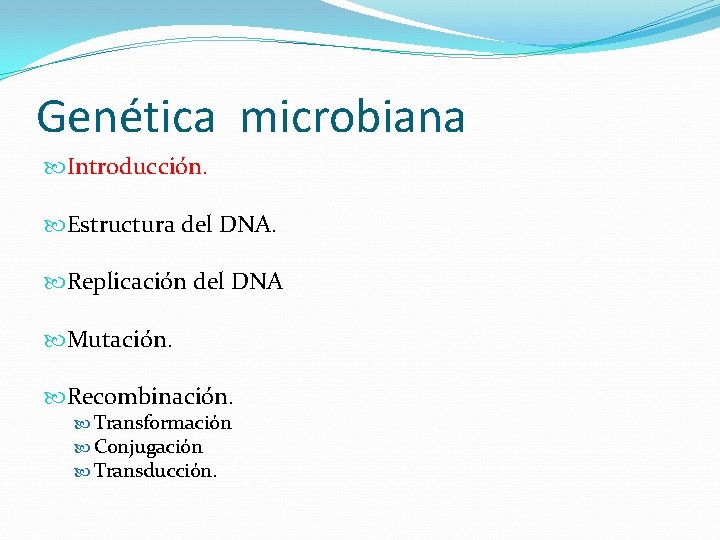 Genética microbiana

Introducción.

Estructura del DNA.

Replicación del DNA

Mutación.

Recombinación.
Transformación
Conjugación
Transducción.